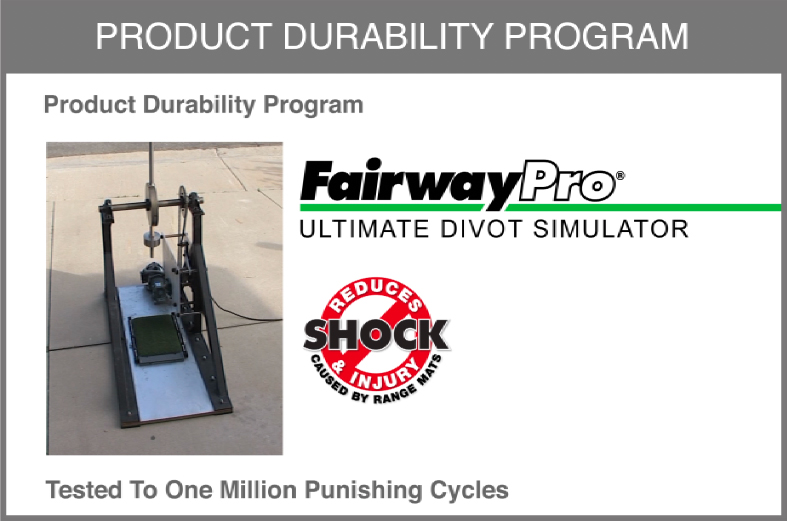 PRODUCT DURABILITY PROGRAM

Product Durability Program

FairwayPro®

ULTIMATE DIVOT SIMULATOR

REDUCES SHOCK & INJURY CAUSED BY RANGE MATS

Tested To One Million Punishing Cycles